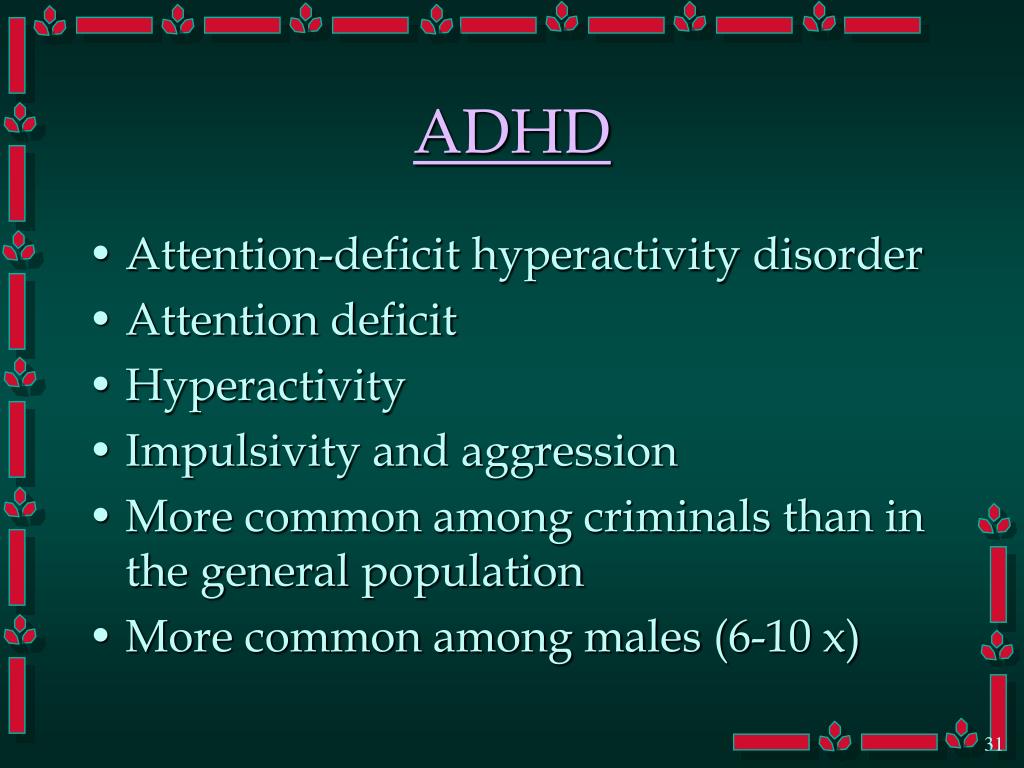 ADHD

• Attention-deficit hyperactivity disorder
• Attention deficit
• Hyperactivity
• Impulsivity and aggression
• More common among criminals than in the general population
• More common among males (6-10 x)

31